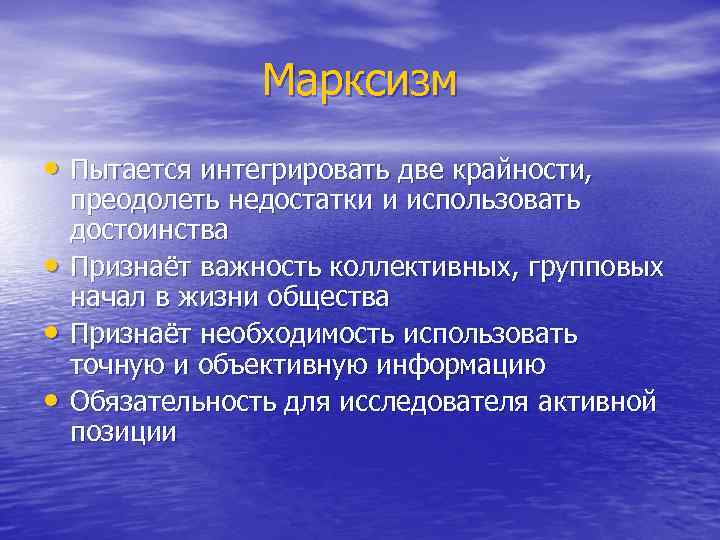 Марксизм

• Пытается интегрировать две крайности, преодолеть недостатки и использовать достоинства
• Признаёт важность коллективных, групповых начал в жизни общества
• Признаёт необходимость использовать точную и объективную информацию
• Обязательность для исследователя активной позиции